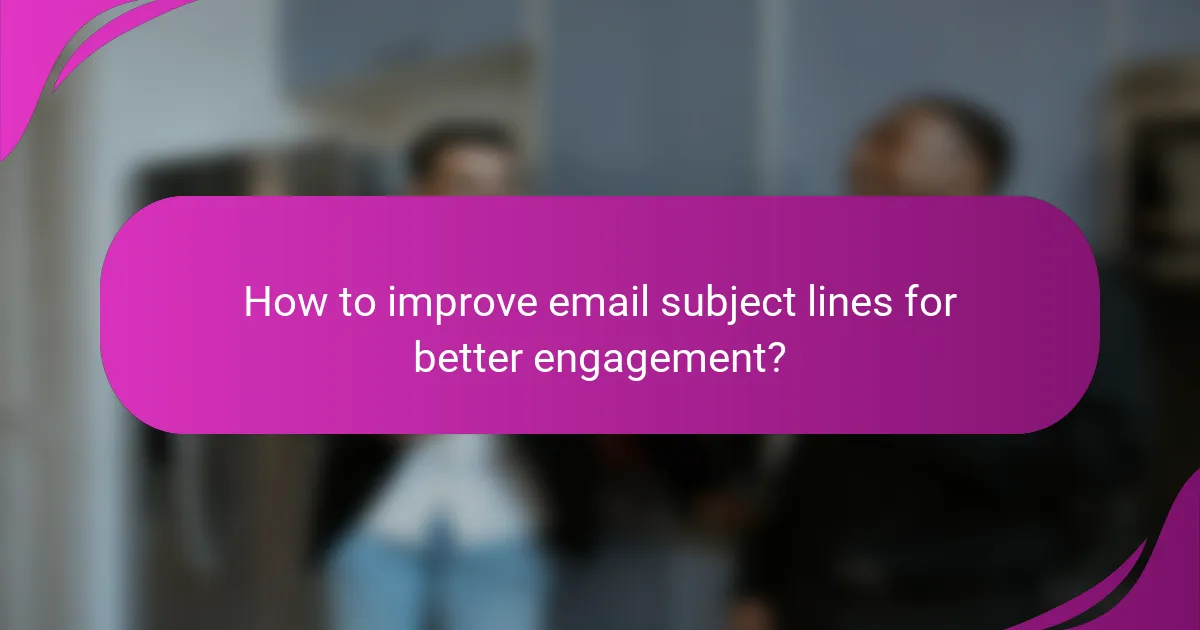 How to improve email subject lines for better engagement?